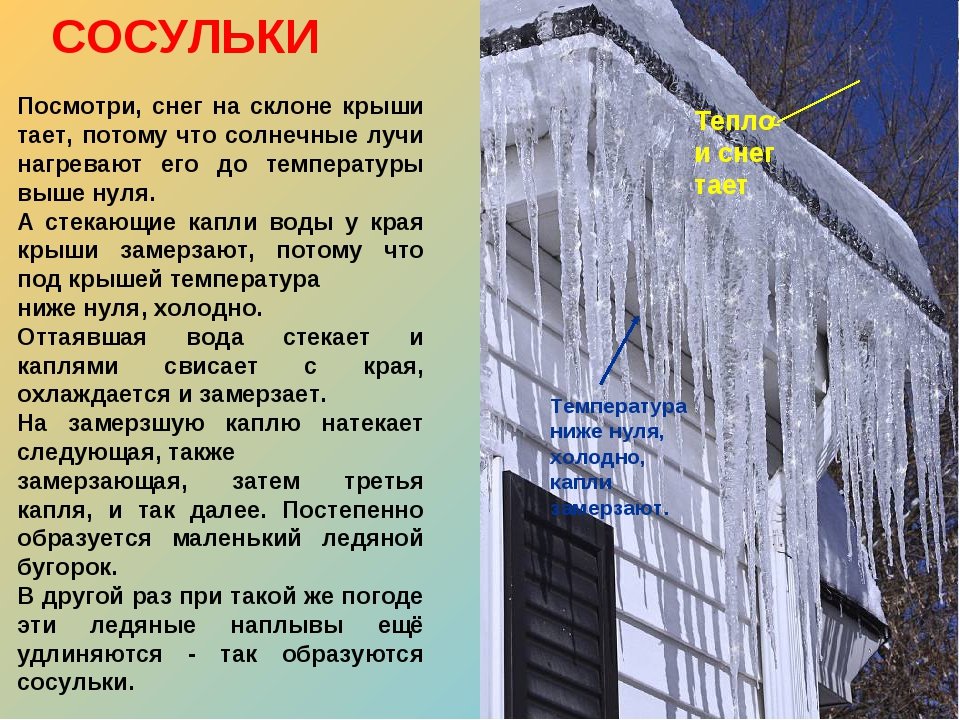 СОСУЛЬКИ

Посмотри, снег на склоне крыши тает, потому что солнечные лучи нагревают его до температуры выше нуля.
А стекающие капли воды у края крыши замерзают, потому что под крышей температура
ниже нуля, холодно.
Оттаявшая вода стекает и каплями свисает с края, охлаждается и замерзает.
На замерзшую каплю натекает следующая, также
замерзающая, затем третья капля, и так далее. Постепенно образуется маленький ледяной бугорок.
В другой раз при такой же погоде эти ледяные наплывы ещё удлиняются - так образуются сосульки.

Тепло-
и снег
тает

Температура
ниже нуля,
холодно,
капли
замерзают.